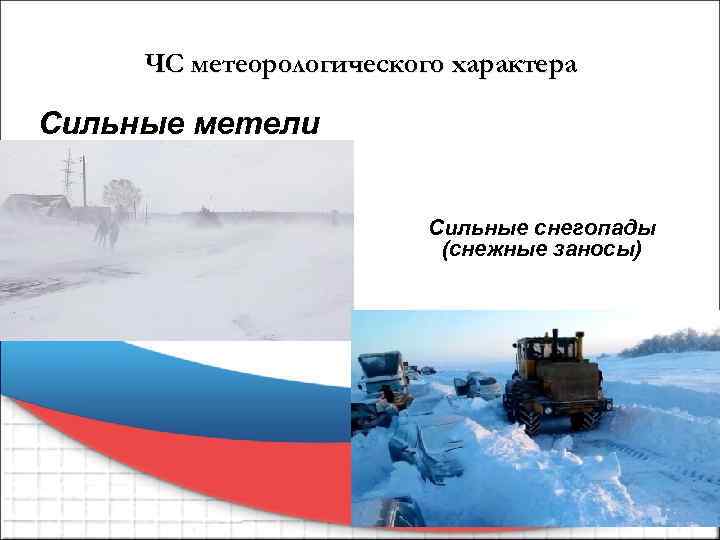 ЧС метеорологического характера

Сильные метели

Сильные снегопады (снежные заносы)